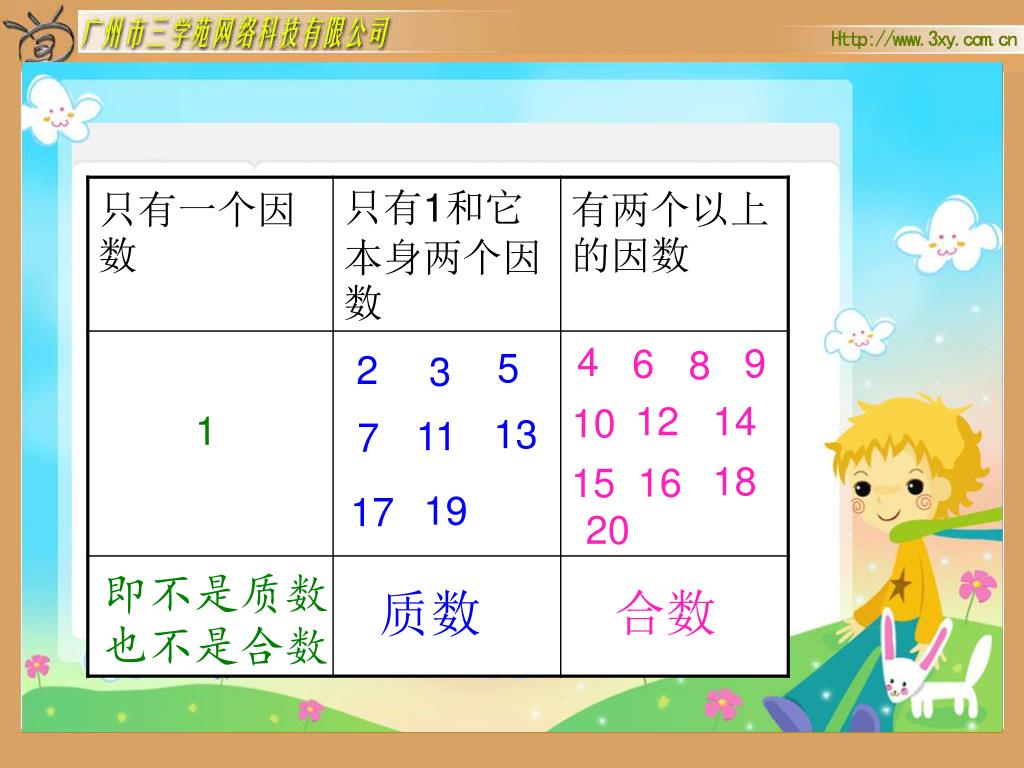 广州市三学苑网络科技有限公司

Http://www.3xy.com.cn

| 只有一个因数 | 只有1和它本身两个因数 | 有两个以上的因数 |
|---|---|---|
| 1 | 2 3 5 7 11 13 17 19 | 4 6 8 9 10 12 14 15 16 18 20 |
| 即不是质数也不是合数 | 质数 | 合数 |